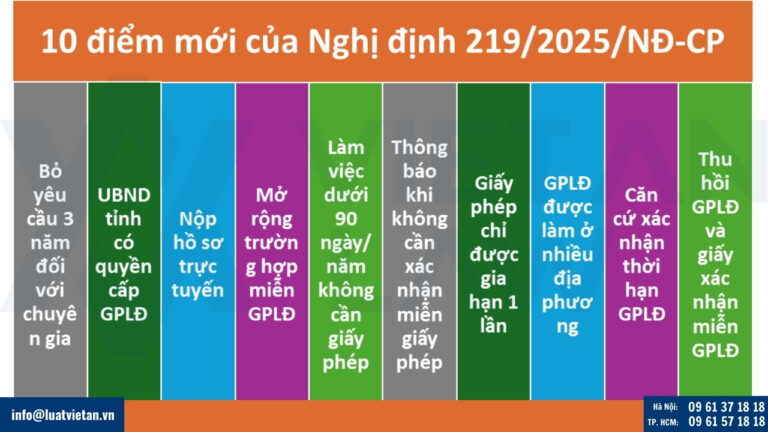 10 điểm mới của Nghị định 219/2025/NĐ-CP

Bỏ yêu cầu 3 năm đối với chuyên gia

UBND tỉnh có quyền cấp GPLĐ

Nộp hồ sơ trực tuyến

Mở rộng trường hợp miễn GPLĐ

Làm việc dưới 90 ngày/ năm không cần giấy phép

Thông báo khi không cần xác nhận miễn giấy phép

Giấy phép chỉ được gia hạn 1 lần

GPLĐ được làm ở nhiều địa phương

Căn cứ xác nhận thời hạn GPLĐ

Thu hồi GPLĐ và giấy xác nhận miễn GPLĐ

info@luatvietan.vn

Hà Nội: 09 61 37 18 18
TP. HCM: 09 61 57 18 18